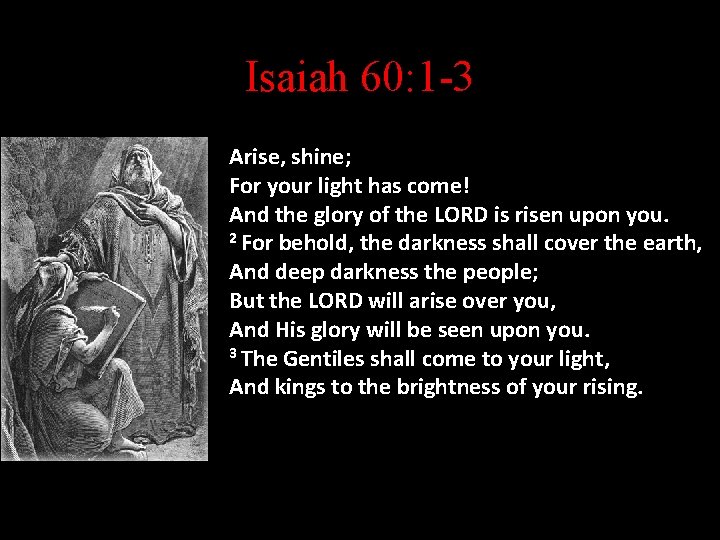 Isaiah 60:1-3

Arise, shine;
For your light has come!
And the glory of the LORD is risen upon you.
$^2$ For behold, the darkness shall cover the earth,
And deep darkness the people;
But the LORD will arise over you,
And His glory will be seen upon you.
$^3$ The Gentiles shall come to your light,
And kings to the brightness of your rising.